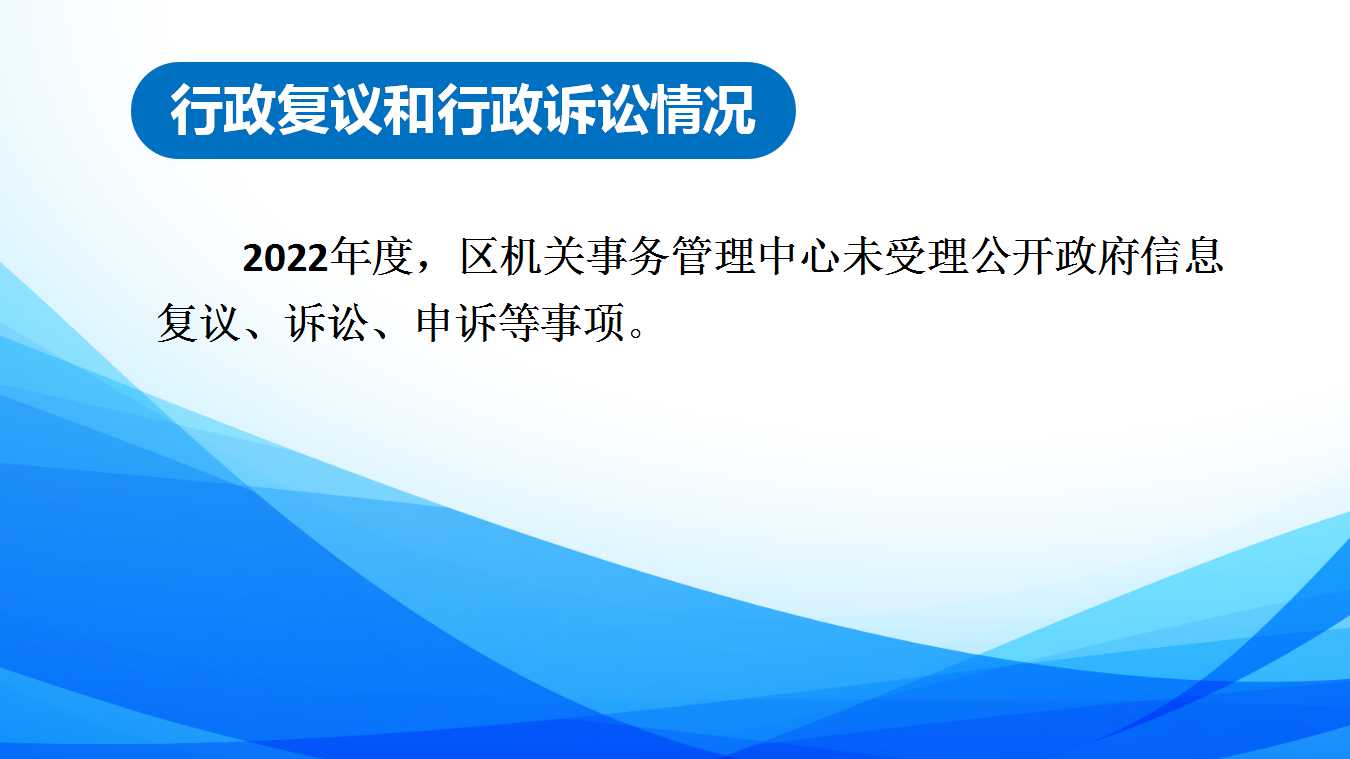 行政复议和行政诉讼情况

2022年度，区机关事务管理中心未受理公开政府信息复议、诉讼、申诉等事项。